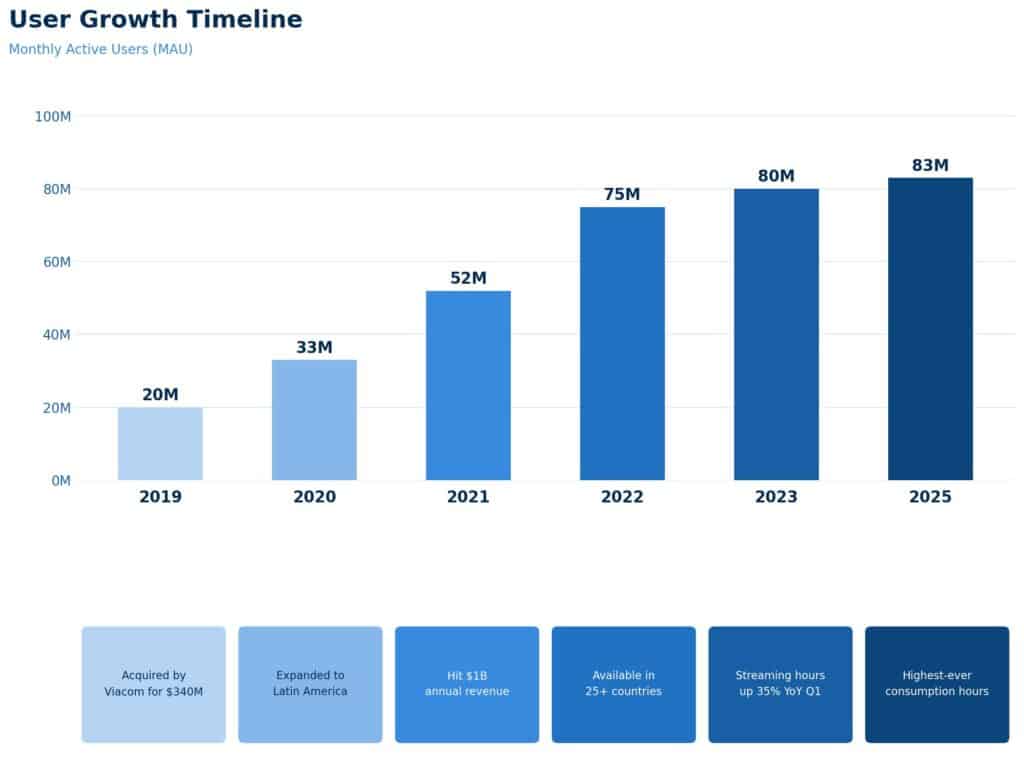 User Growth Timeline
Monthly Active Users (MAU)

100M
80M
60M
40M
20M
0M

20M
33M
52M
75M
80M
83M

2019
2020
2021
2022
2023
2025

Acquired by Viacom for $340M

Expanded to Latin America

Hit $1B annual revenue

Available in 25+ countries

Streaming hours up 35% YoY Q1

Highest-ever consumption hours